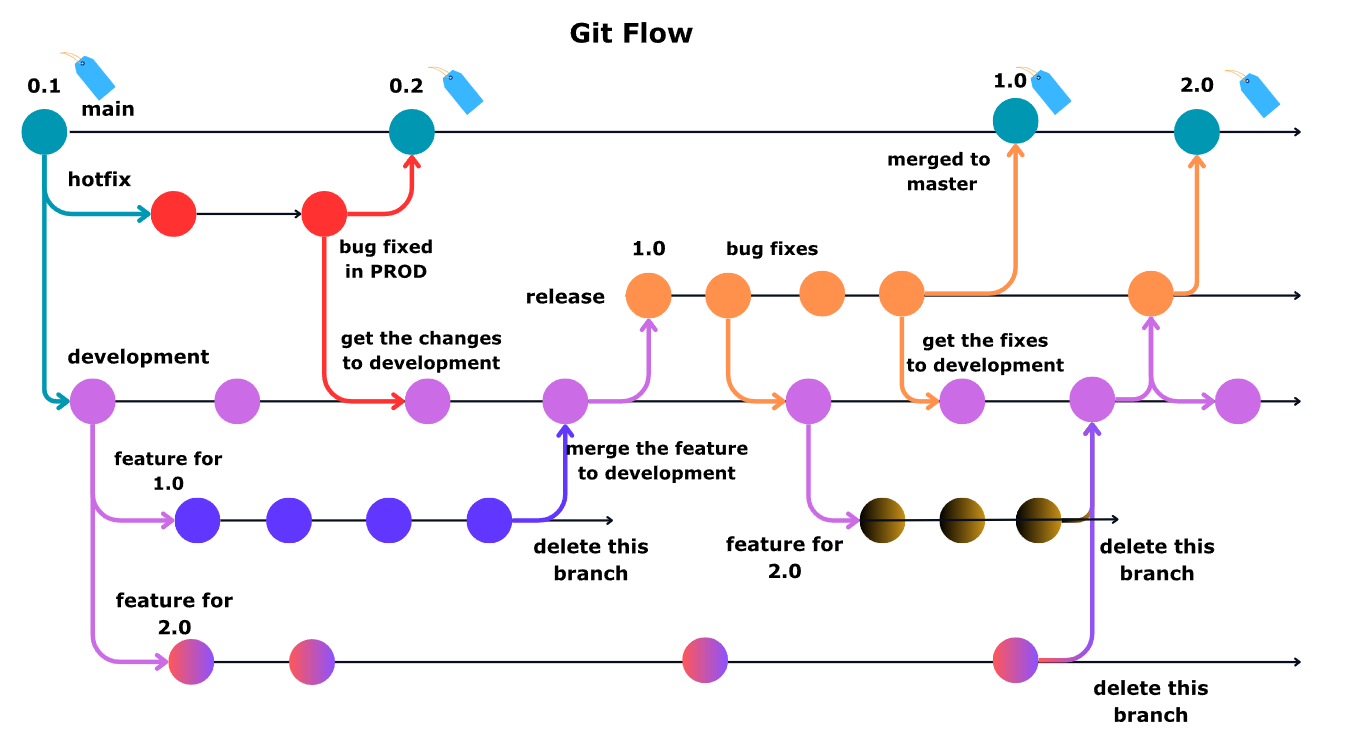 Git Flow

0.1

main

0.2

1.0

2.0

merged to master

hotfix

bug fixed in PROD

1.0

bug fixes

release

get the changes to development

get the fixes to development

development

merge the feature to development

feature for 1.0

delete this branch

feature for 2.0

delete this branch

feature for 2.0

delete this branch